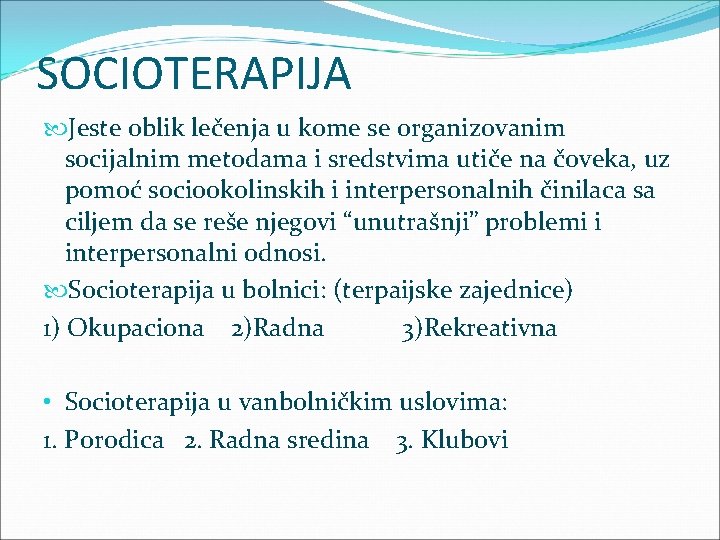 SOCIOTERAPIJA

Jeste oblik lečenja u kome se organizovanim socijalnim metodama i sredstvima utiče na čoveka, uz pomoć sociookolinskih i interpersonalnih činilaca sa ciljem da se reše njegovi “unutrašnji” problemi i interpersonalni odnosi.

Socioterapija u bolnici: (terpaijske zajednice)

1) Okupaciona 2)Radna 3)Rekreativna

• Socioterapija u vanbolničkim uslovima:

1. Porodica 2. Radna sredina 3. Klubovi